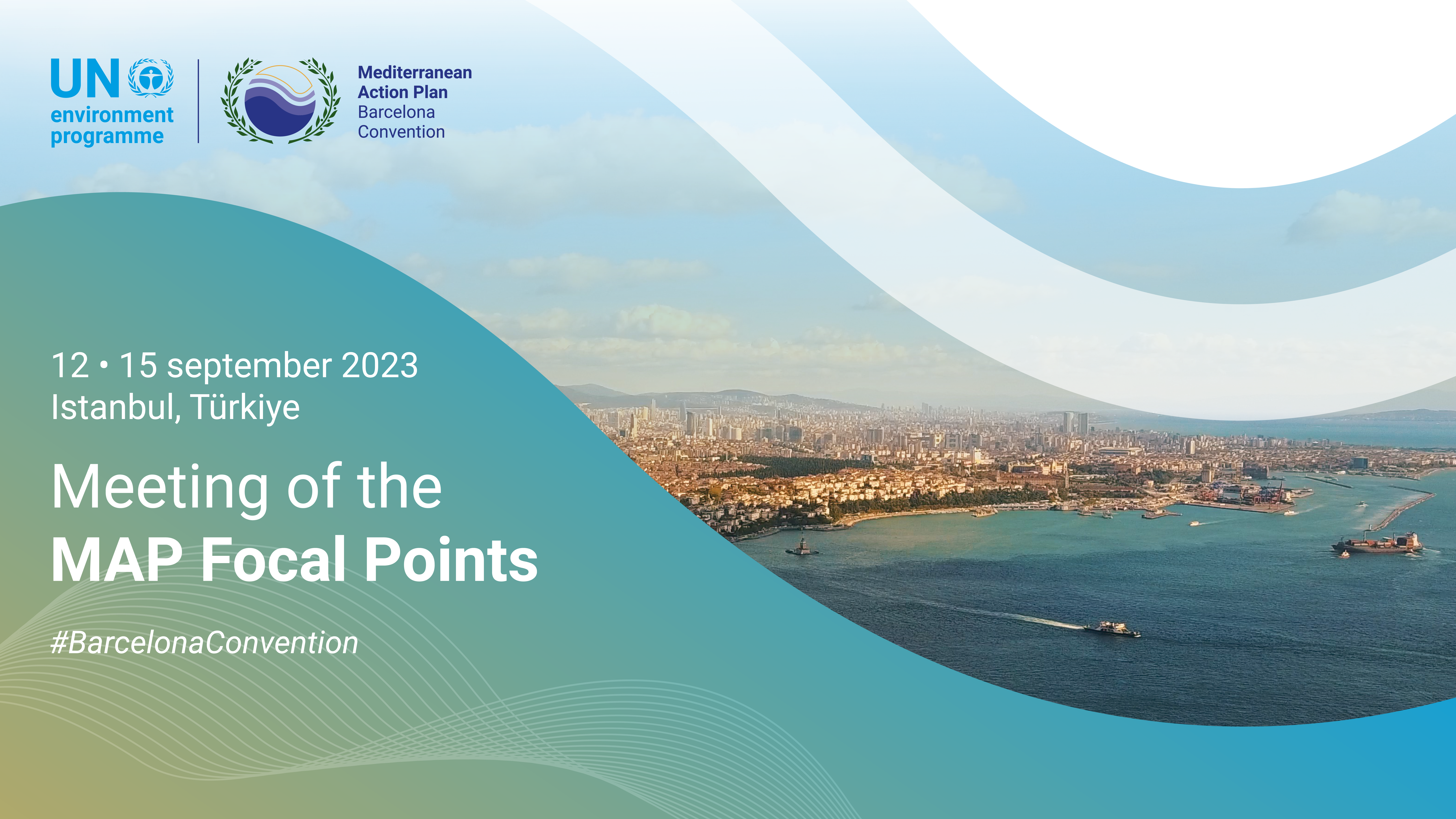 UN environment programme

Mediterranean Action Plan Barcelona Convention

12 • 15 september 2023
Istanbul, Türkiye

Meeting of the
MAP Focal Points

#BarcelonaConvention